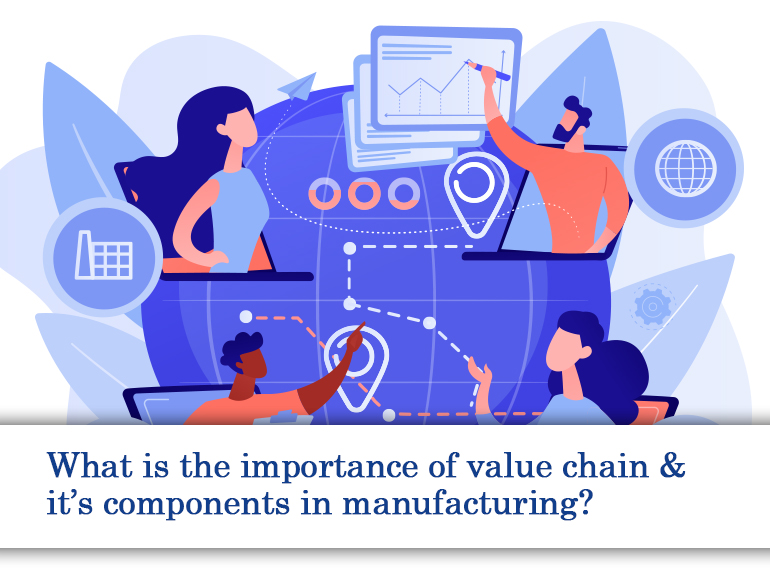 What is the importance of value chain & it’s components in manufacturing?